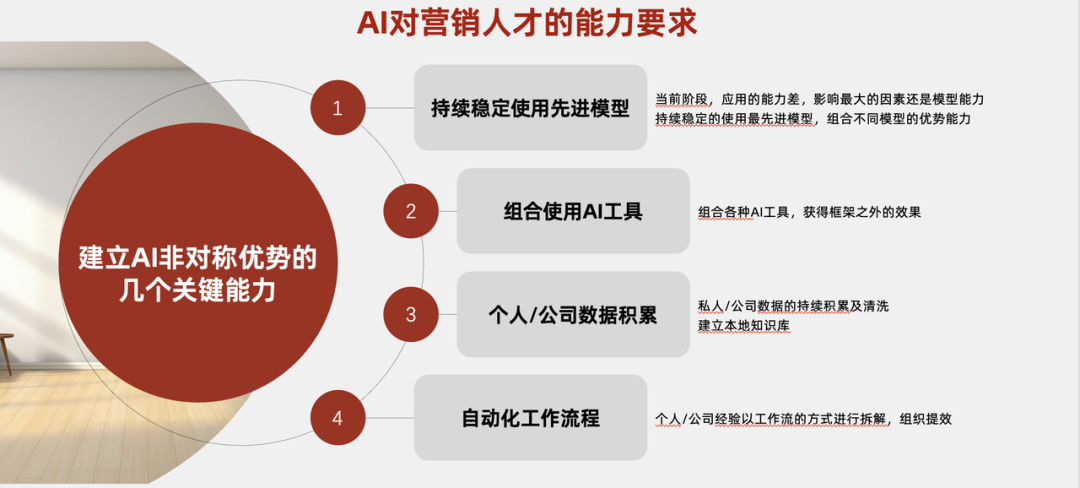 AI对营销人才的能力要求

建立AI非对称优势的几个关键能力

1
持续稳定使用先进模型
当前阶段，应用的能力差，影响最大的因素还是模型能力
持续稳定的使用最先进模型，组合不同模型的优势能力

2
组合使用AI工具
组合各种AI工具，获得框架之外的效果

3
个人/公司数据积累
私人/公司数据的持续积累及清洗
建立本地知识库

4
自动化工作流程
个人/公司经验以工作流的方式进行拆解，组织提效